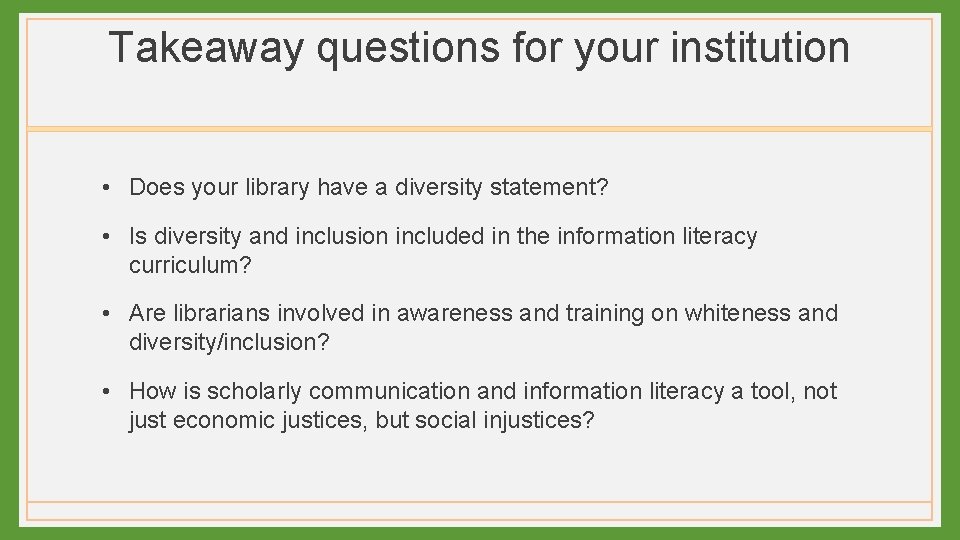 Takeaway questions for your institution

• Does your library have a diversity statement?

• Is diversity and inclusion included in the information literacy curriculum?

• Are librarians involved in awareness and training on whiteness and diversity/inclusion?

• How is scholarly communication and information literacy a tool, not just economic justices, but social injustices?